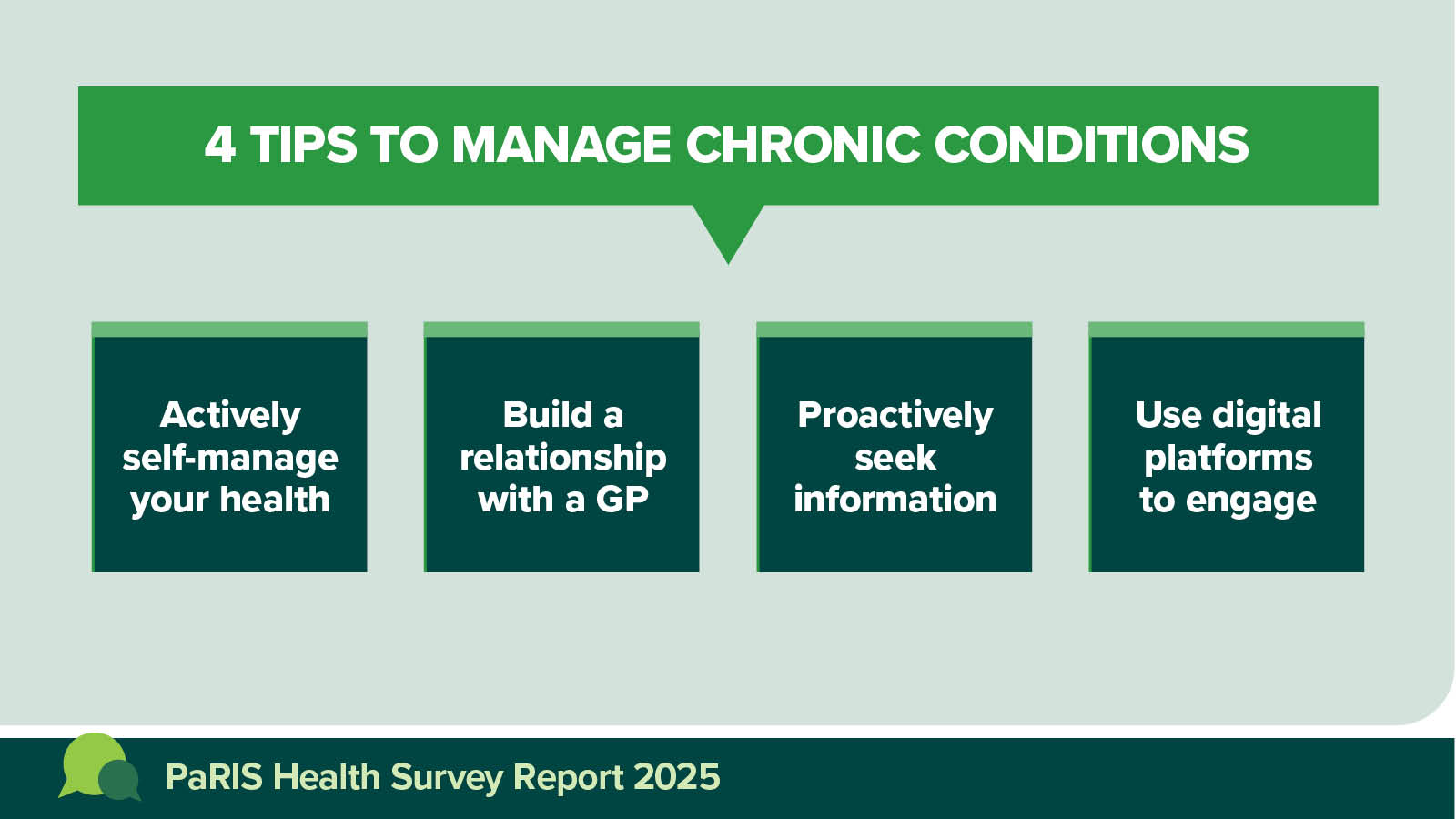 4 TIPS TO MANAGE CHRONIC CONDITIONS

Actively self-manage your health

Build a relationship with a GP

Proactively seek information

Use digital platforms to engage

PaRIS Health Survey Report 2025